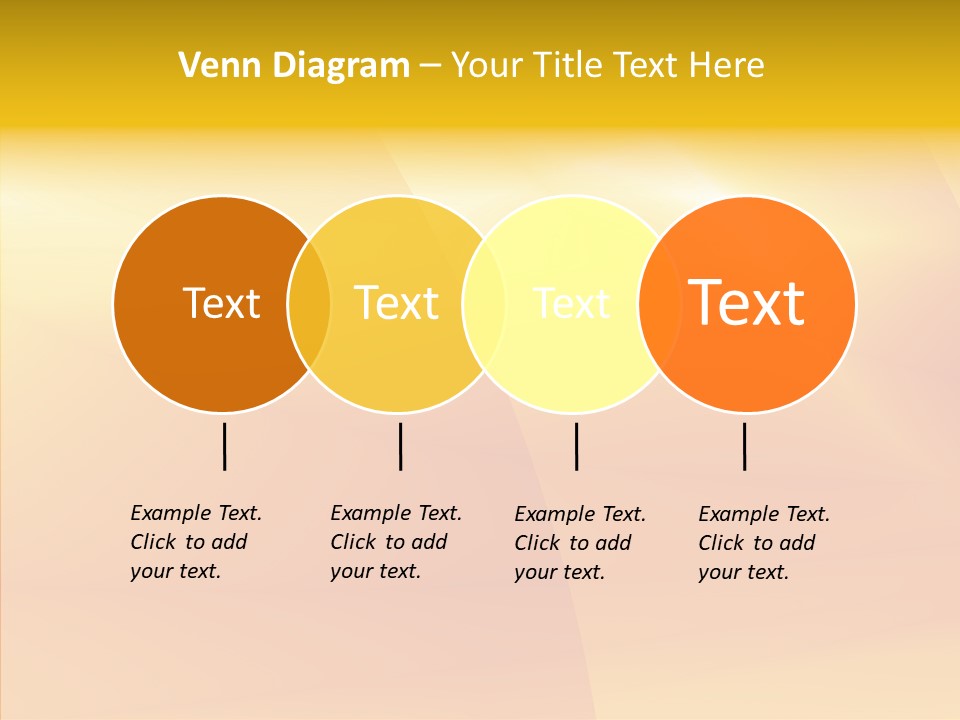 Venn Diagram – Your Title Text Here

Text

Text

Text

Text

Example Text. Click to add your text.

Example Text. Click to add your text.

Example Text. Click to add your text.

Example Text. Click to add your text.